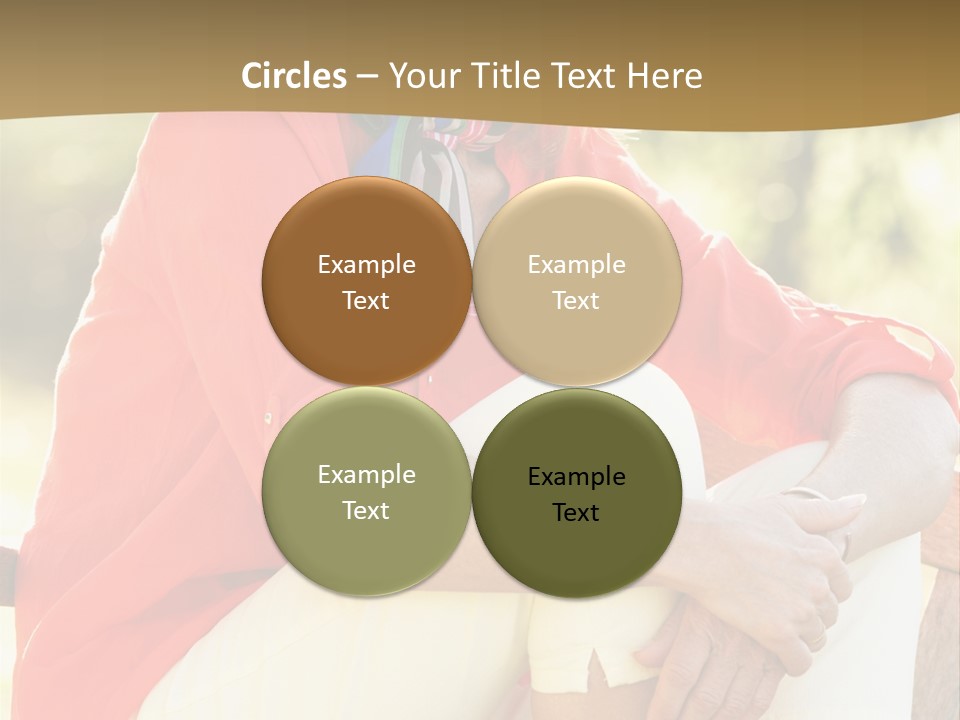 Circles – Your Title Text Here

Example Text

Example Text

Example Text

Example Text